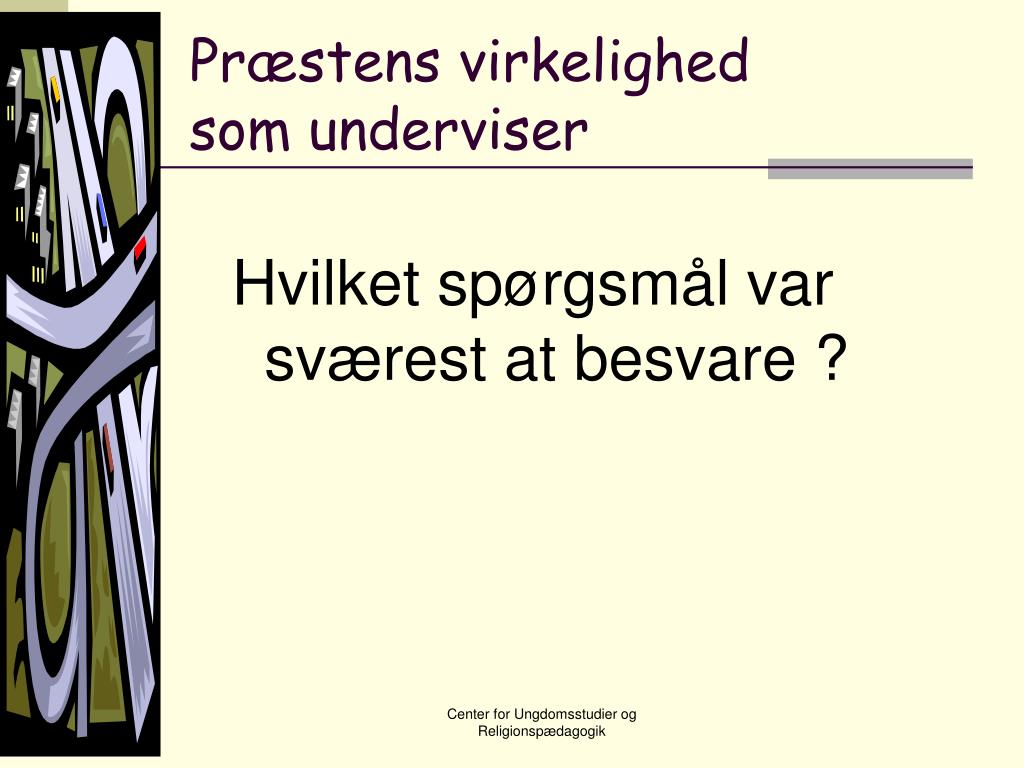 Præstens virkelighed som underviser

Hvilket spørgsmål var sværest at besvare ?

Center for Ungdomsstudier og Religionspædagogik